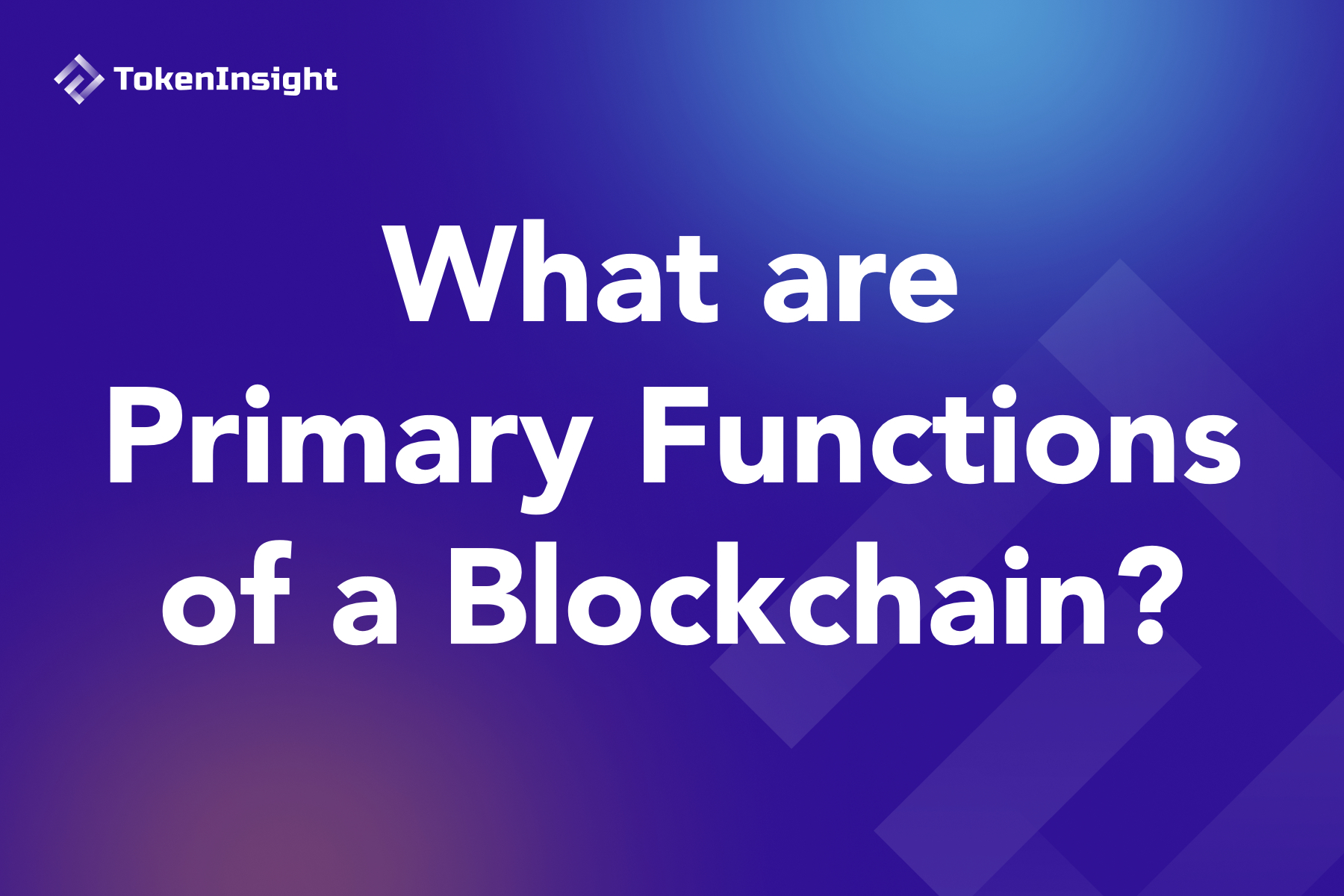 TokenInsight

What are Primary Functions of a Blockchain?